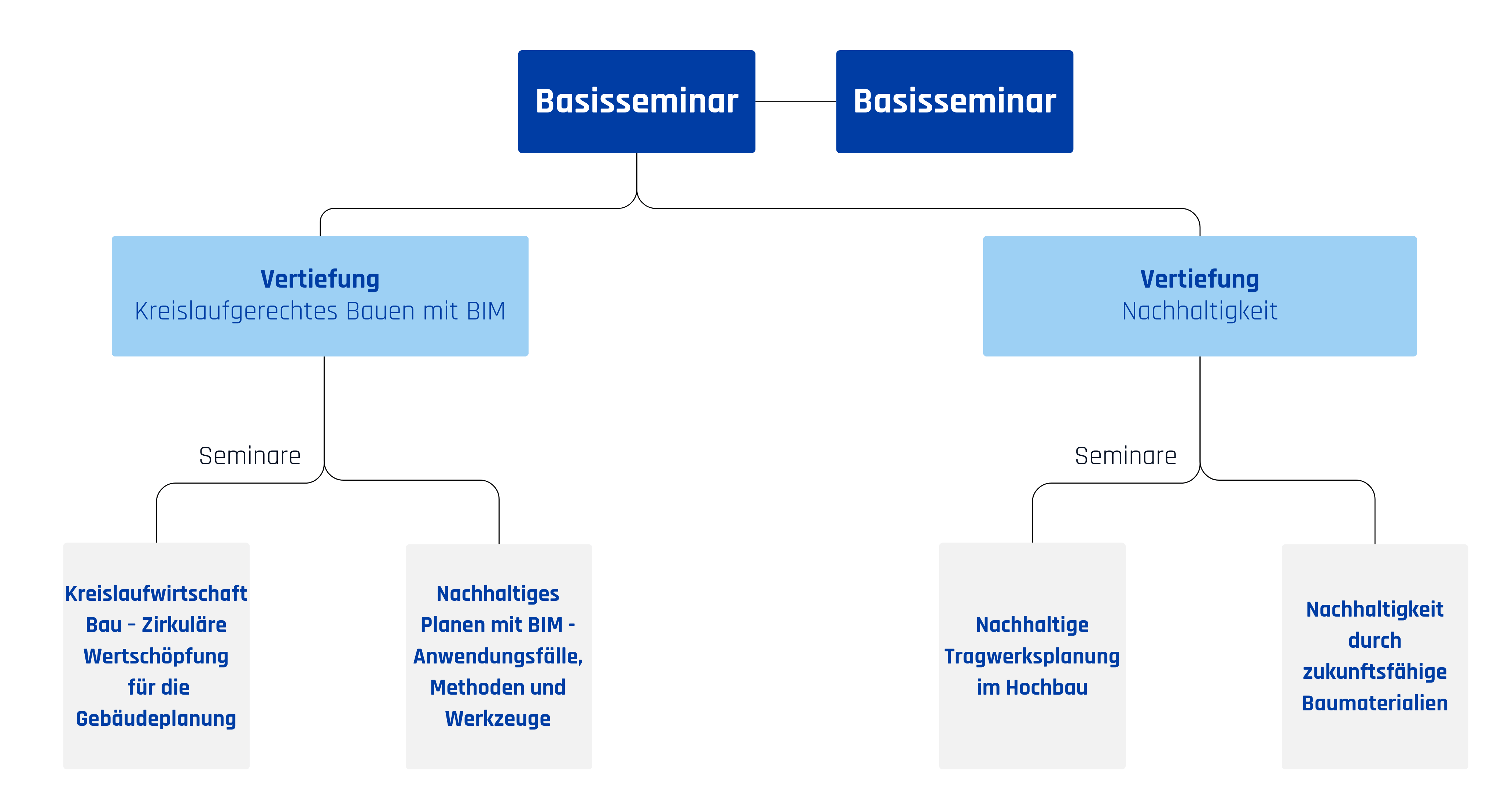 Basisseminar

Basisseminar

Vertiefung
Kreislaufgerechtes Bauen mit BIM

Vertiefung
Nachhaltigkeit

Seminare

Seminare

Kreislaufwirtschaft Bau – Zirkuläre Wertschöpfung für die Gebäudeplanung

Nachhaltiges Planen mit BIM - Anwendungsfälle, Methoden und Werkzeuge

Nachhaltige Tragwerksplanung im Hochbau

Nachhaltigkeit durch zukunftsfähige Baumaterialien